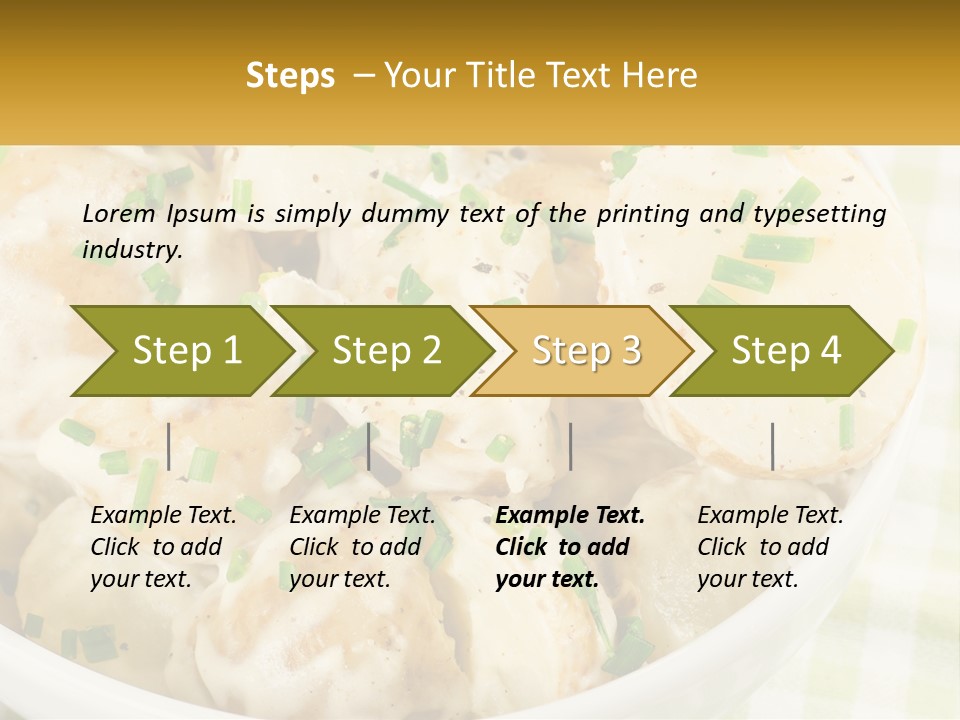 Steps – Your Title Text Here

Lorem Ipsum is simply dummy text of the printing and typesetting industry.

Step 1

Step 2

Step 3

Step 4

Example Text. Click to add your text.

Example Text. Click to add your text.

Example Text. Click to add your text.

Example Text. Click to add your text.